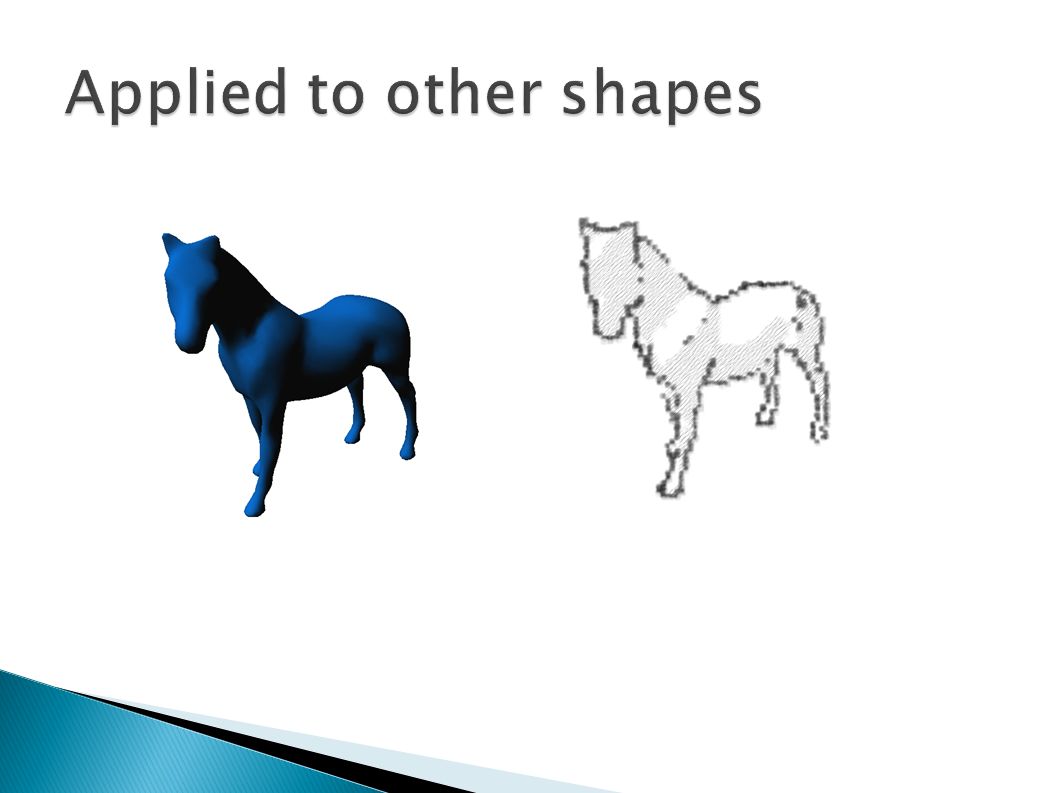 Applied to other shapes